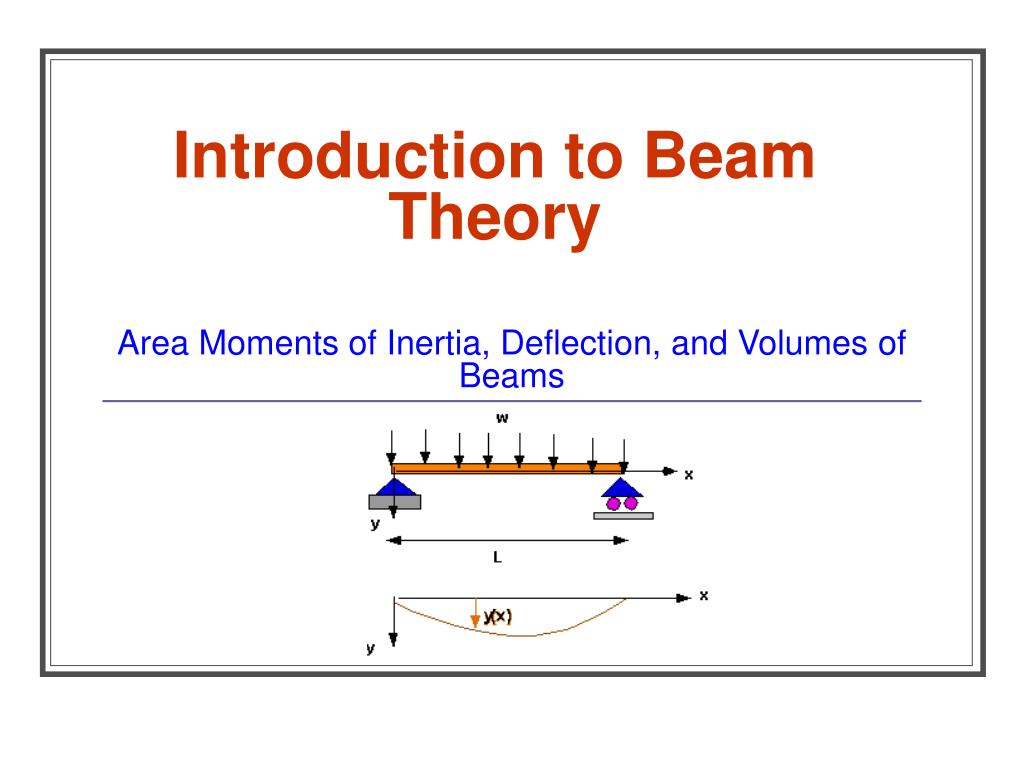 Introduction to Beam Theory

Area Moments of Inertia, Deflection, and Volumes of Beams

w

x

y

L

x

y(x)

y